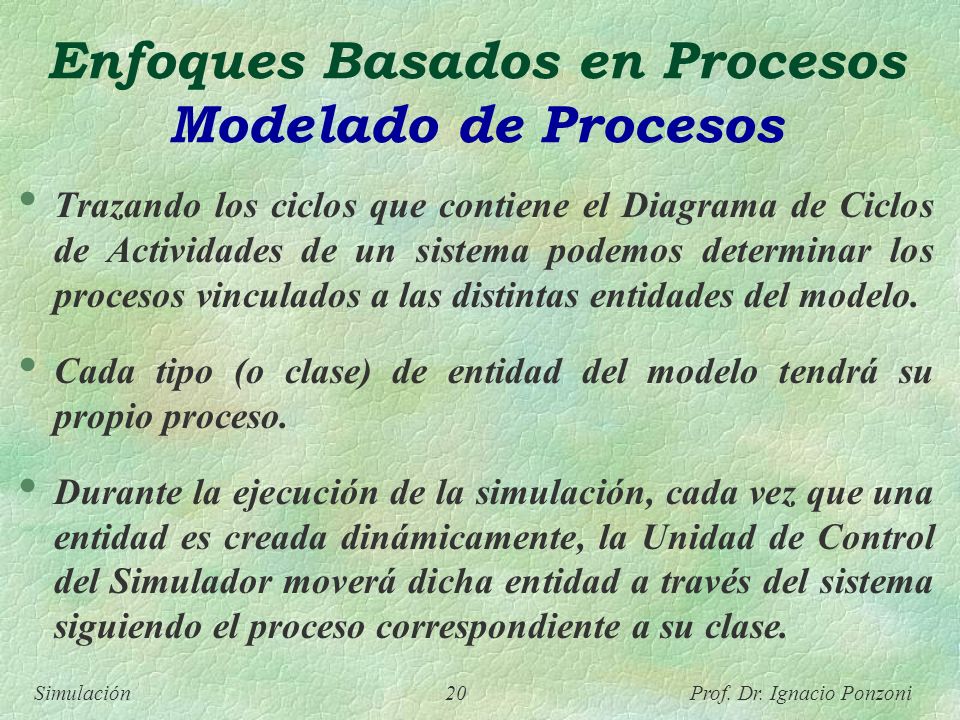 Enfoques Basados en Procesos
Modelado de Procesos

• Trazando los ciclos que contiene el Diagrama de Ciclos de Actividades de un sistema podemos determinar los procesos vinculados a las distintas entidades del modelo.

• Cada tipo (o clase) de entidad del modelo tendrá su propio proceso.

• Durante la ejecución de la simulación, cada vez que una entidad es creada dinámicamente, la Unidad de Control del Simulador moverá dicha entidad a través del sistema siguiendo el proceso correspondiente a su clase.

Simulación 20 Prof. Dr. Ignacio Ponzoni